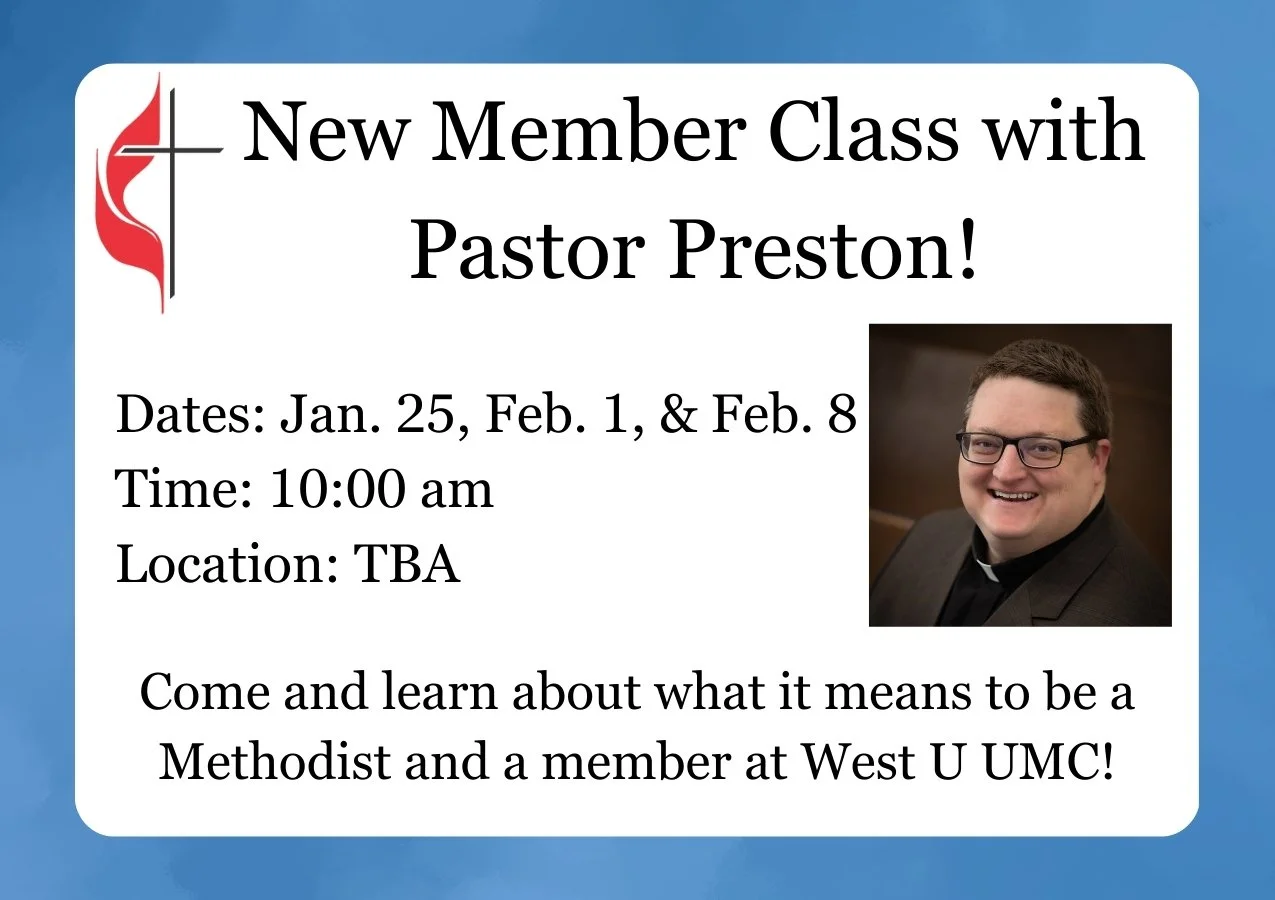 New Member Class with Pastor Preston!

Dates: Jan. 25, Feb. 1, & Feb. 8
Time: 10:00 am
Location: TBA

Come and learn about what it means to be a Methodist and a member at West U UMC!